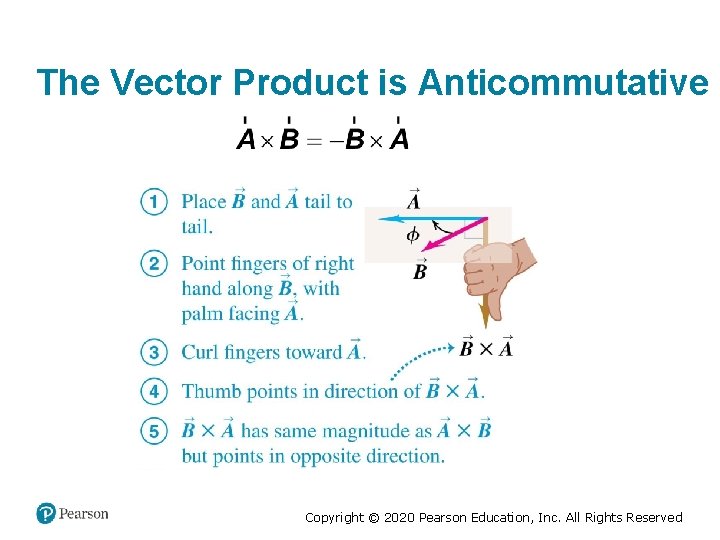 The Vector Product is Anticommutative

$\vec{A} \times \vec{B} = -\vec{B} \times \vec{A}$

① Place $\vec{B}$ and $\vec{A}$ tail to tail.

② Point fingers of right hand along $\vec{B}$, with palm facing $\vec{A}$.

③ Curl fingers toward $\vec{A}$.

④ Thumb points in direction of $\vec{B} \times \vec{A}$.

⑤ $\vec{B} \times \vec{A}$ has same magnitude as $\vec{A} \times \vec{B}$ but points in opposite direction.

$\vec{A}$

$\phi$

$\vec{B}$

$\vec{B} \times \vec{A}$

Pearson

Copyright © 2020 Pearson Education, Inc. All Rights Reserved